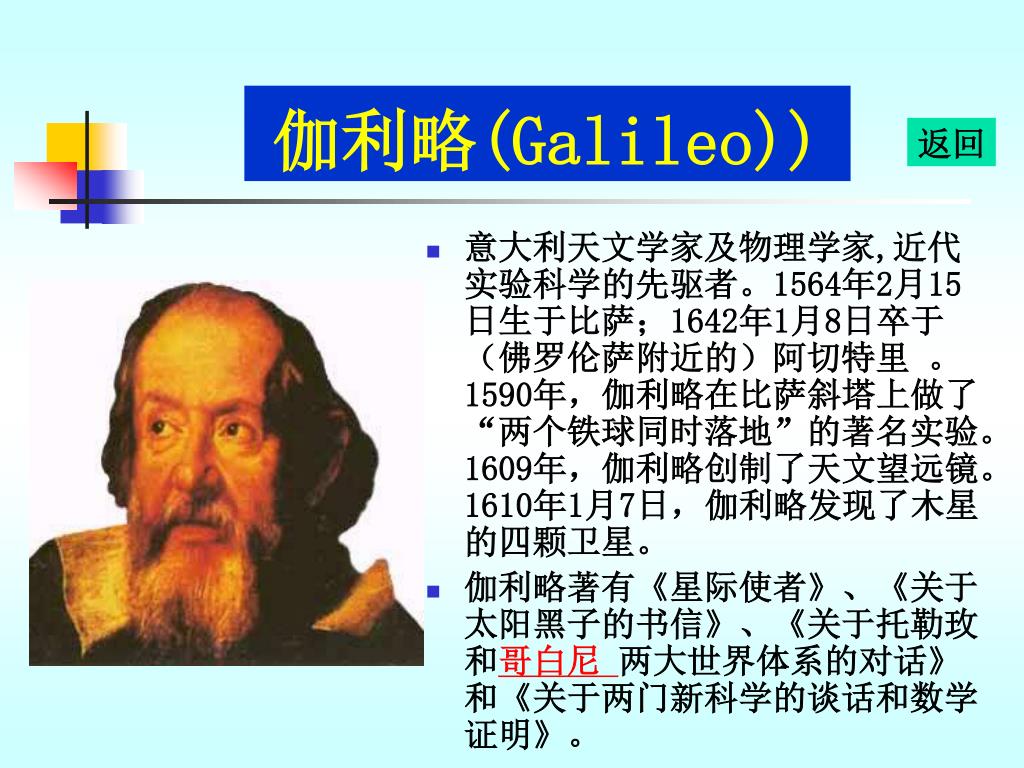 伽利略(Galileo))

返回

意大利天文学家及物理学家,近代实验科学的先驱者。1564年2月15日生于比萨；1642年1月8日卒于（佛罗伦萨附近的）阿切特里 。1590年，伽利略在比萨斜塔上做了“两个铁球同时落地”的著名实验。1609年，伽利略创制了天文望远镜。1610年1月7日，伽利略发现了木星的四颗卫星。

伽利略著有《星际使者》、《关于太阳黑子的书信》、《关于托勒玫和哥白尼 两大世界体系的对话》和《关于两门新科学的谈话和数学证明》。